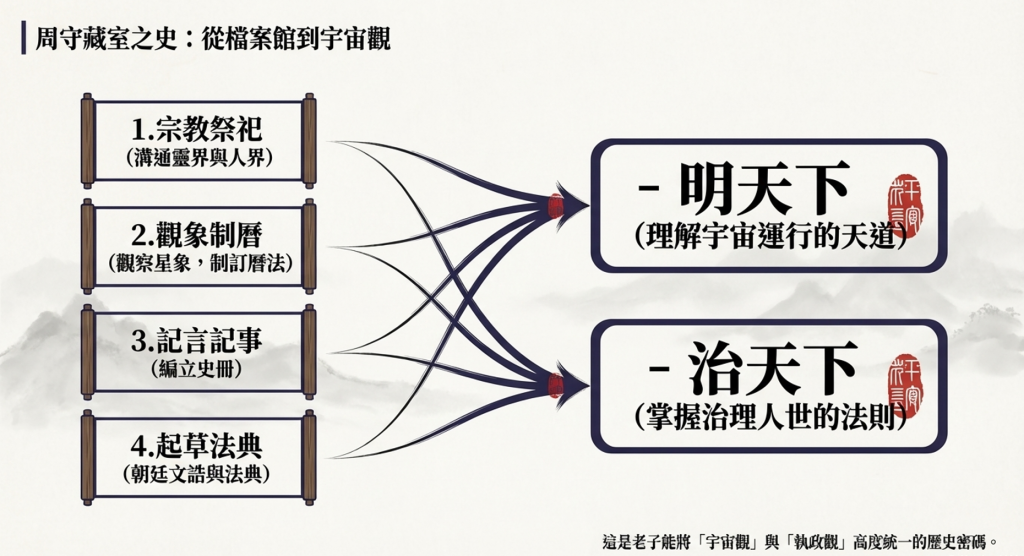 周守藏室之史：從檔案館到宇宙觀

1.宗教祭祀
（溝通靈界與人界）

2.觀象制曆
（觀察星象，制訂曆法）

3.記言記事
（編立史冊）

4.起草法典
（朝廷文誥與法典）

- 明天下
（理解宇宙運行的天道）

- 治天下
（掌握治理人世的法則）

這是老子能將「宇宙觀」與「執政觀」高度統一的歷史密碼。